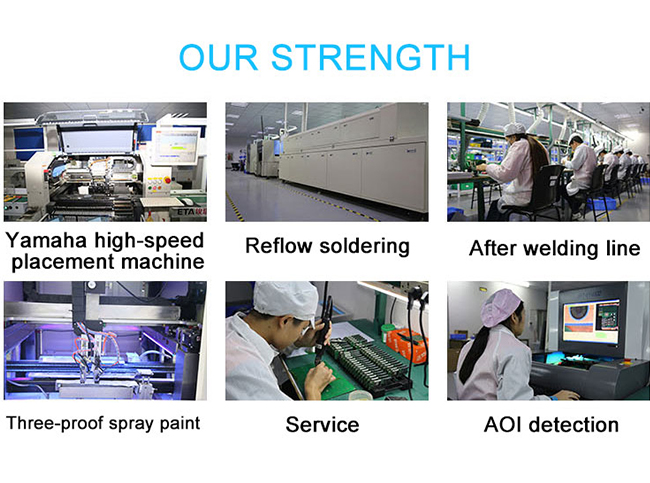 OUR STRENGTH

ETA

Yamaha high-speed placement machine

Reflow soldering

After welding line

Three-proof spray paint

Service

AOI detection